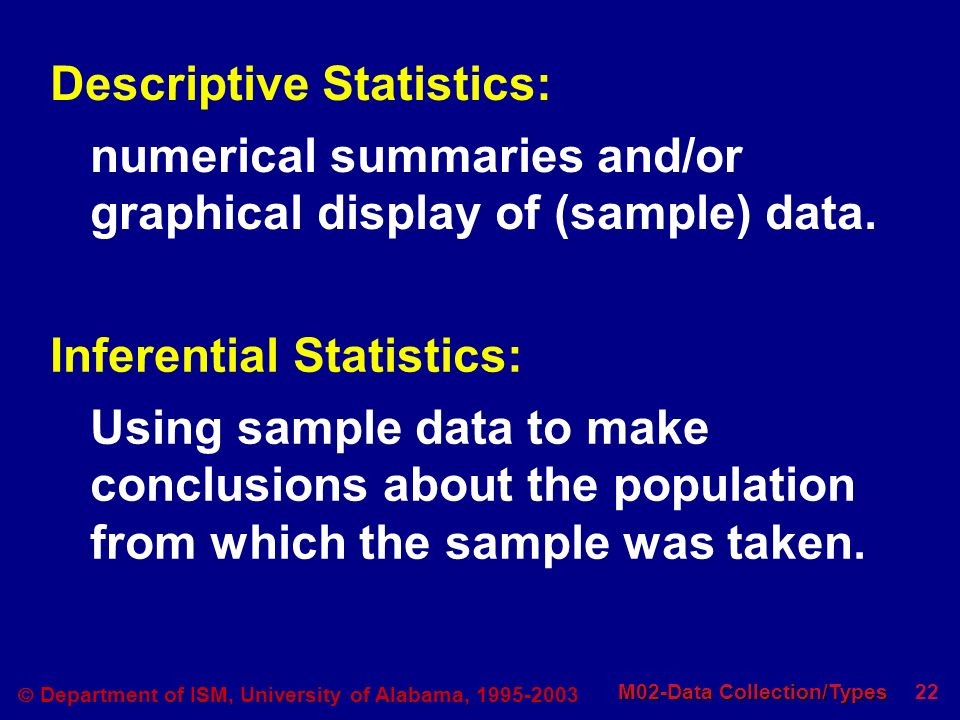 Descriptive Statistics:

numerical summaries and/or graphical display of (sample) data.

Inferential Statistics:

Using sample data to make conclusions about the population from which the sample was taken.

© Department of ISM, University of Alabama, 1995-2003

M02-Data Collection/Types 22